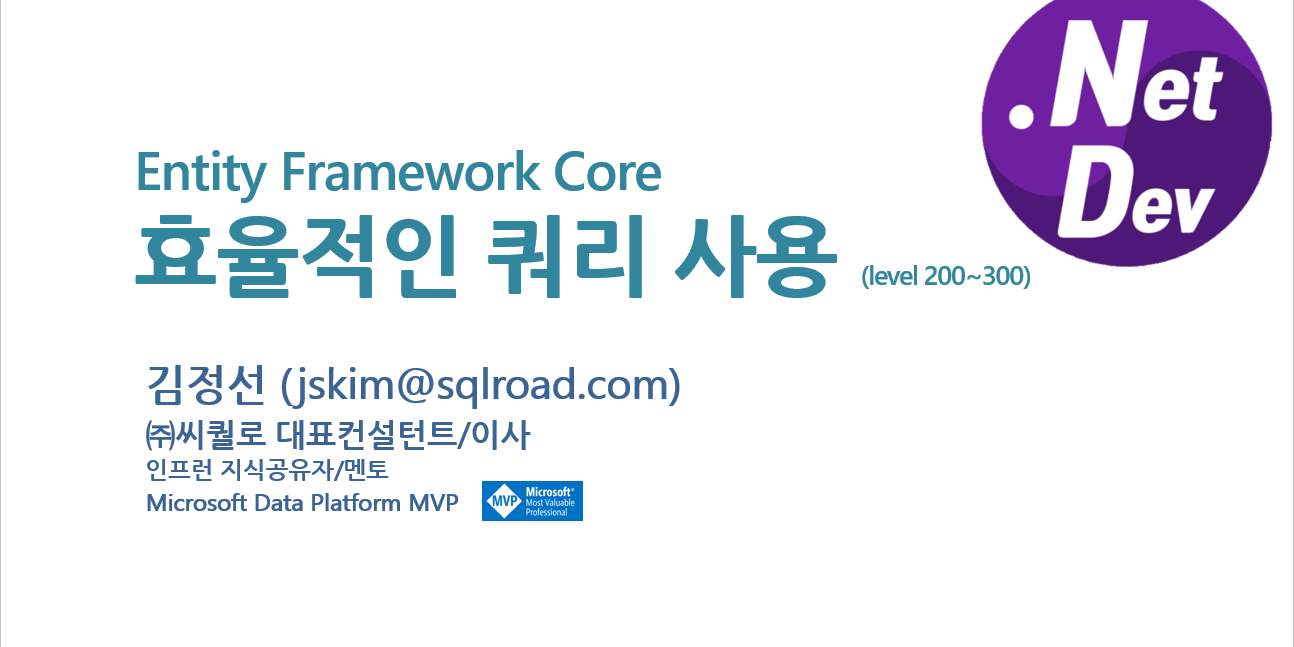 .Net Dev

Entity Framework Core
효율적인 쿼리 사용 (level 200~300)

김정선 (jskim@sqlroad.com)
㈜씨퀄로 대표컨설턴트/이사
인프런 지식공유자/멘토
Microsoft Data Platform MVP

MVP Microsoft® Most Valuable Professional